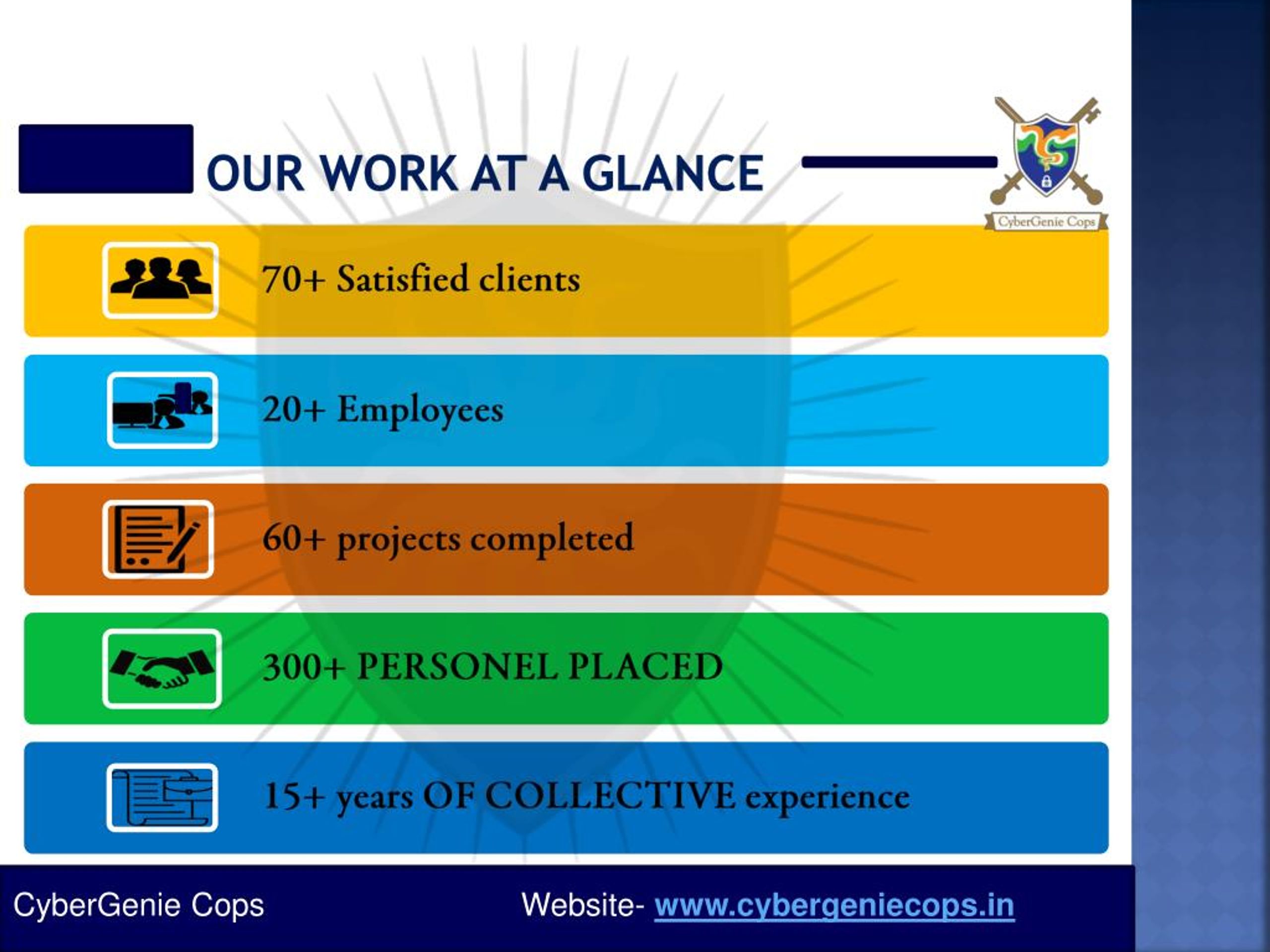 OUR WORK AT A GLANCE

CyberGenie Cops

70+ Satisfied clients

20+ Employees

60+ projects completed

300+ PERSONEL PLACED

15+ years OF COLLECTIVE experience

CyberGenie Cops

Website- www.cybergeniecops.in